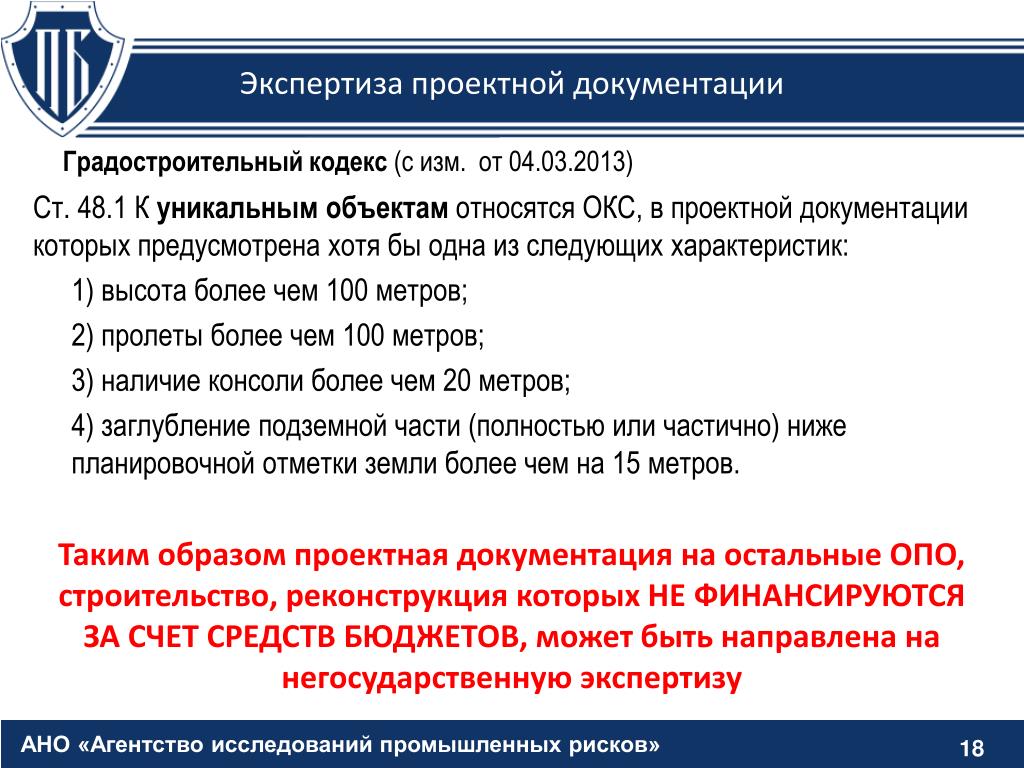 ПБ

Экспертиза проектной документации

Градостроительный кодекс (с изм. от 04.03.2013)

Ст. 48.1 К уникальным объектам относятся ОКС, в проектной документации которых предусмотрена хотя бы одна из следующих характеристик:

1) высота более чем 100 метров;

2) пролеты более чем 100 метров;

3) наличие консоли более чем 20 метров;

4) заглубление подземной части (полностью или частично) ниже планировочной отметки земли более чем на 15 метров.

Таким образом проектная документация на остальные ОПО, строительство, реконструкция которых НЕ ФИНАНСИРУЮТСЯ ЗА СЧЕТ СРЕДСТВ БЮДЖЕТОВ, может быть направлена на негосударственную экспертизу

АНО «Агентство исследований промышленных рисков»

18